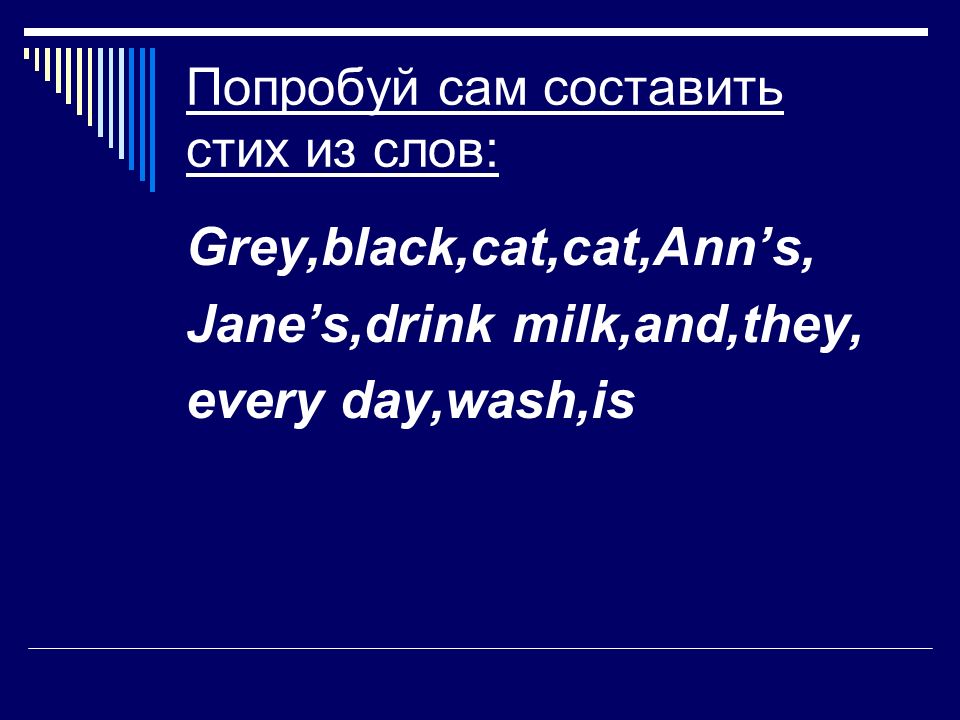 Попробуй сам составить стих из слов:

Grey,black,cat,cat,Ann’s, Jane’s,drink milk,and,they, every day,wash,is